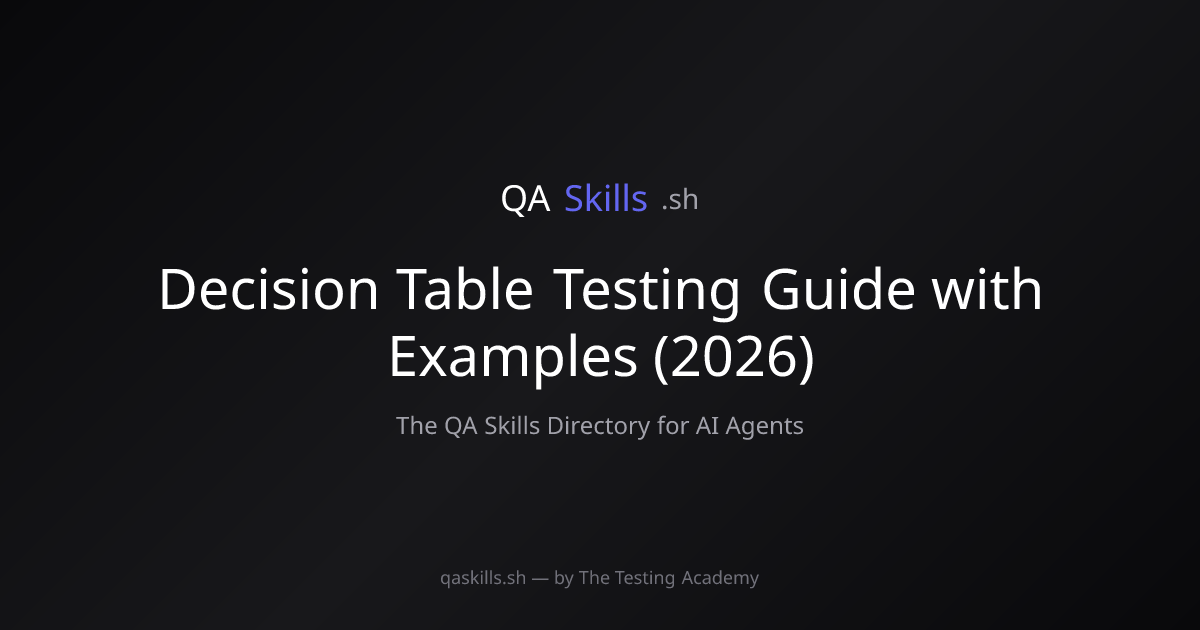 QA Skills .sh

Decision Table Testing Guide with Examples (2026)

The QA Skills Directory for AI Agents

qaskills.sh — by The Testing Academy